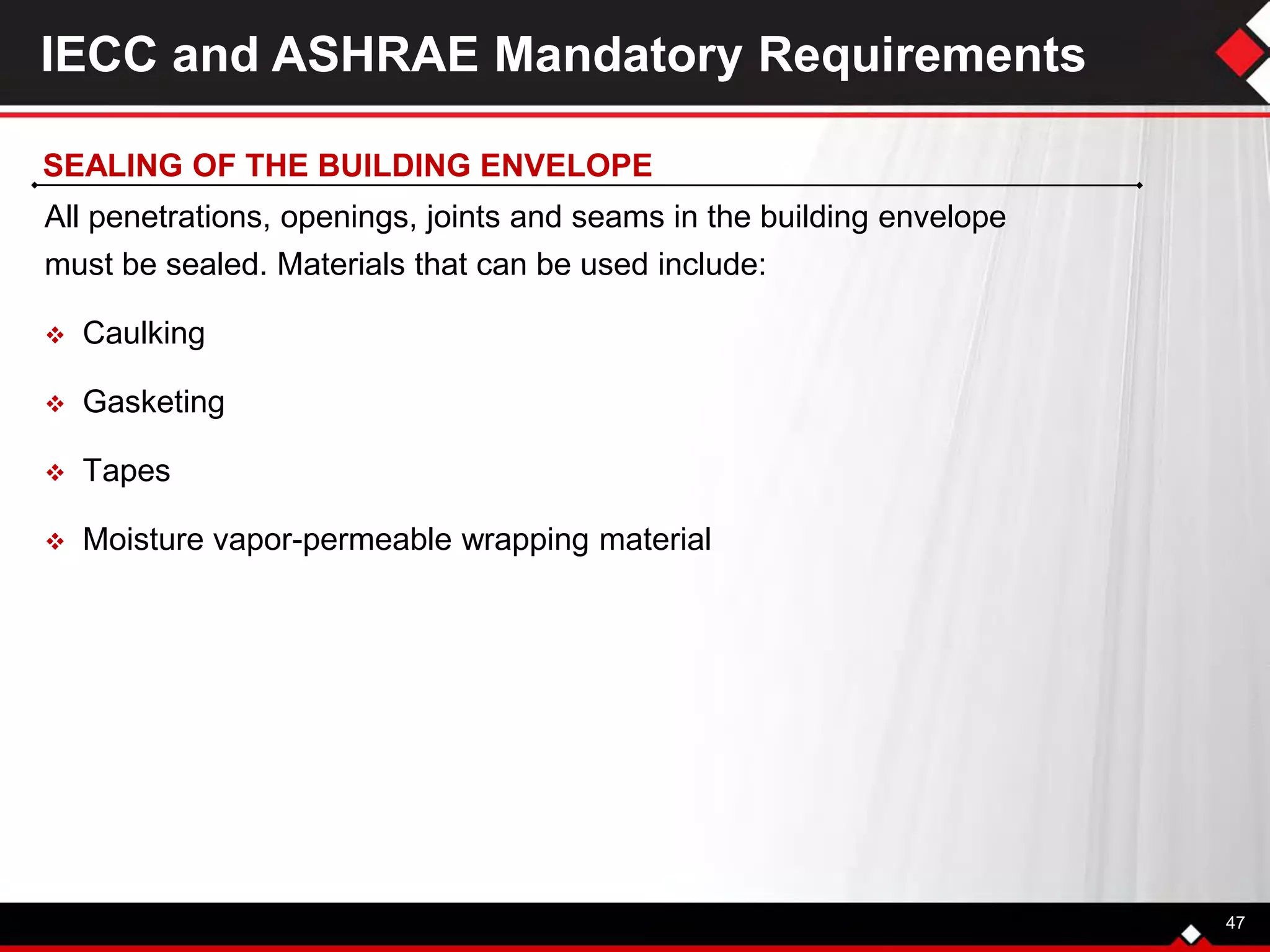 IECC and ASHRAE Mandatory Requirements

SEALING OF THE BUILDING ENVELOPE

All penetrations, openings, joints and seams in the building envelope must be sealed. Materials that can be used include:

❖ Caulking

❖ Gasketing

❖ Tapes

❖ Moisture vapor-permeable wrapping material

47